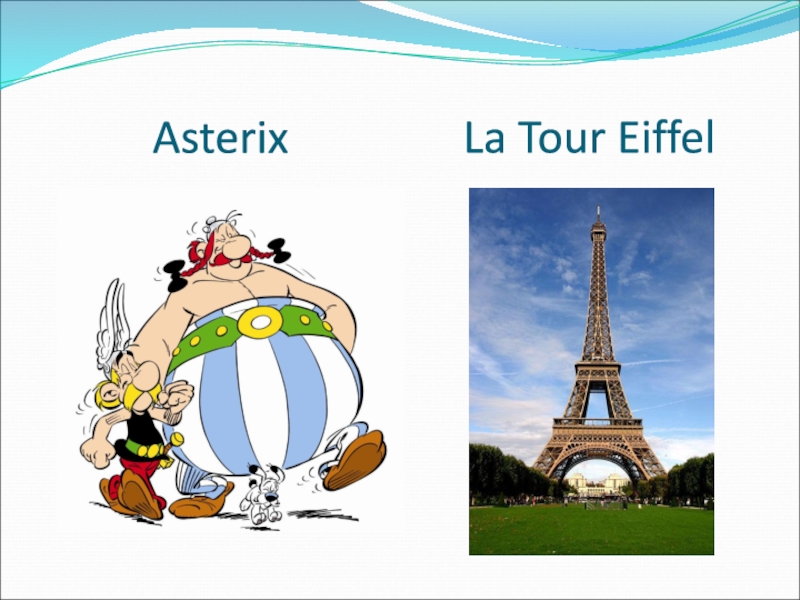 Asterix

La Tour Eiffel